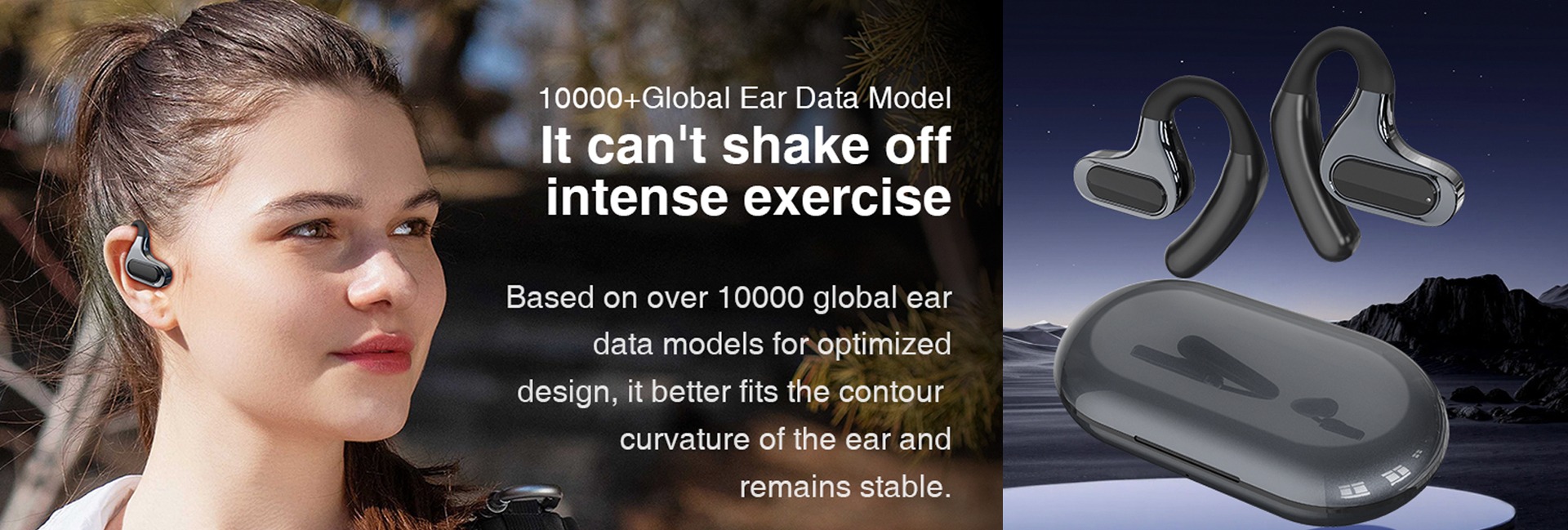 10000+Global Ear Data Model
It can't shake off intense exercise

Based on over 10000 global ear data models for optimized design, it better fits the contour curvature of the ear and remains stable.